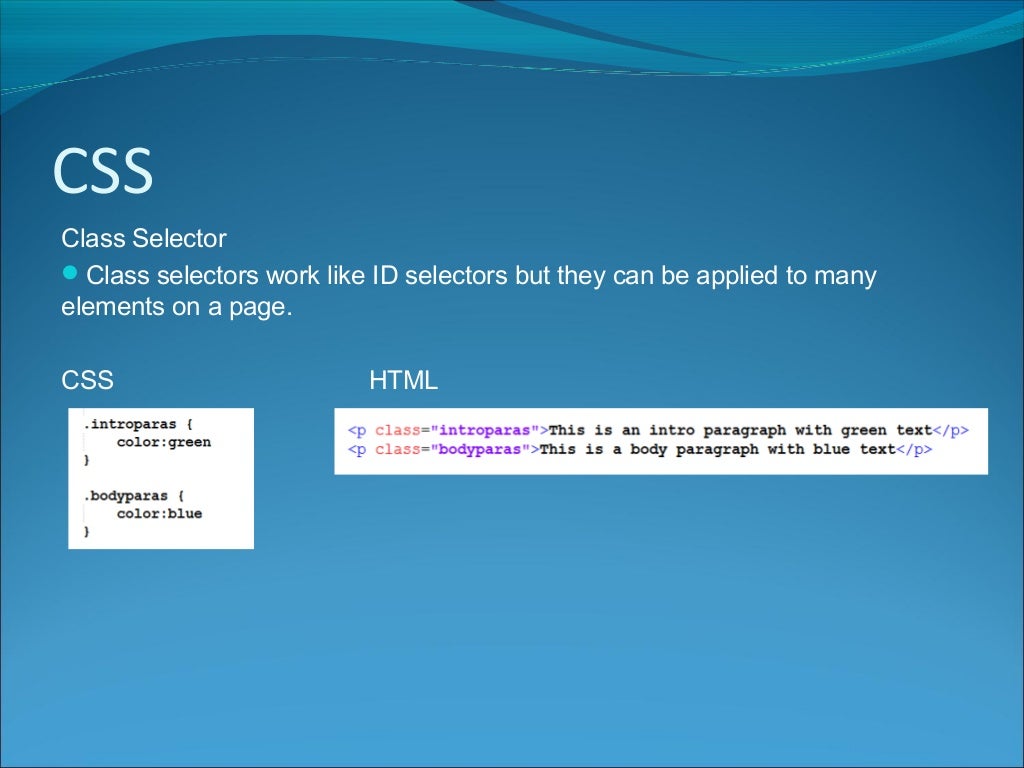 CSS

Class Selector

Class selectors work like ID selectors but they can be applied to many elements on a page.

CSS

.introparas {
    color:green
}

.bodyparas {
    color:blue
}

HTML

<p class="introparas">This is an intro paragraph with green text</p>
<p class="bodyparas">This is a body paragraph with blue text</p>